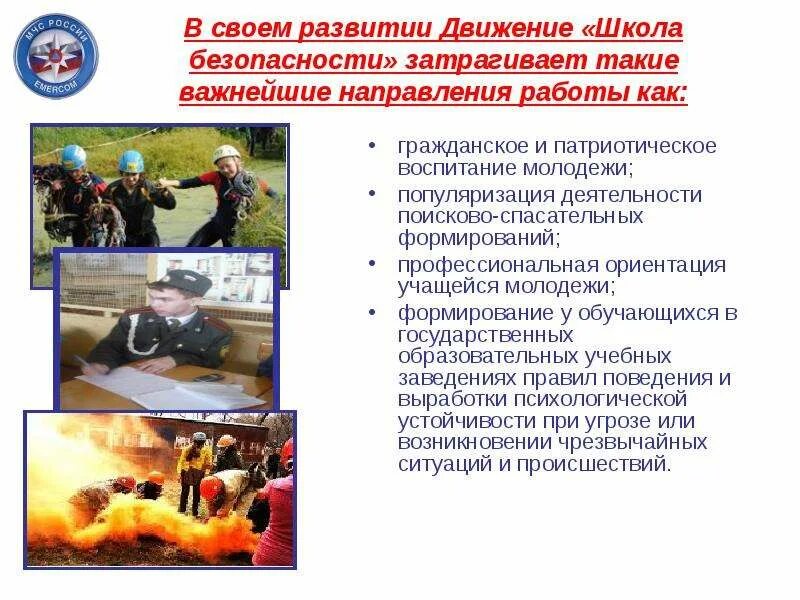 МЧС РОССИИ
EMERCOM

В своем развитии Движение «Школа безопасности» затрагивает такие важнейшие направления работы как:

• гражданское и патриотическое воспитание молодежи;
• популяризация деятельности поисково-спасательных формирований;
• профессиональная ориентация учащейся молодежи;
• формирование у обучающихся в государственных образовательных учебных заведениях правил поведения и выработки психологической устойчивости при угрозе или возникновении чрезвычайных ситуаций и происшествий.